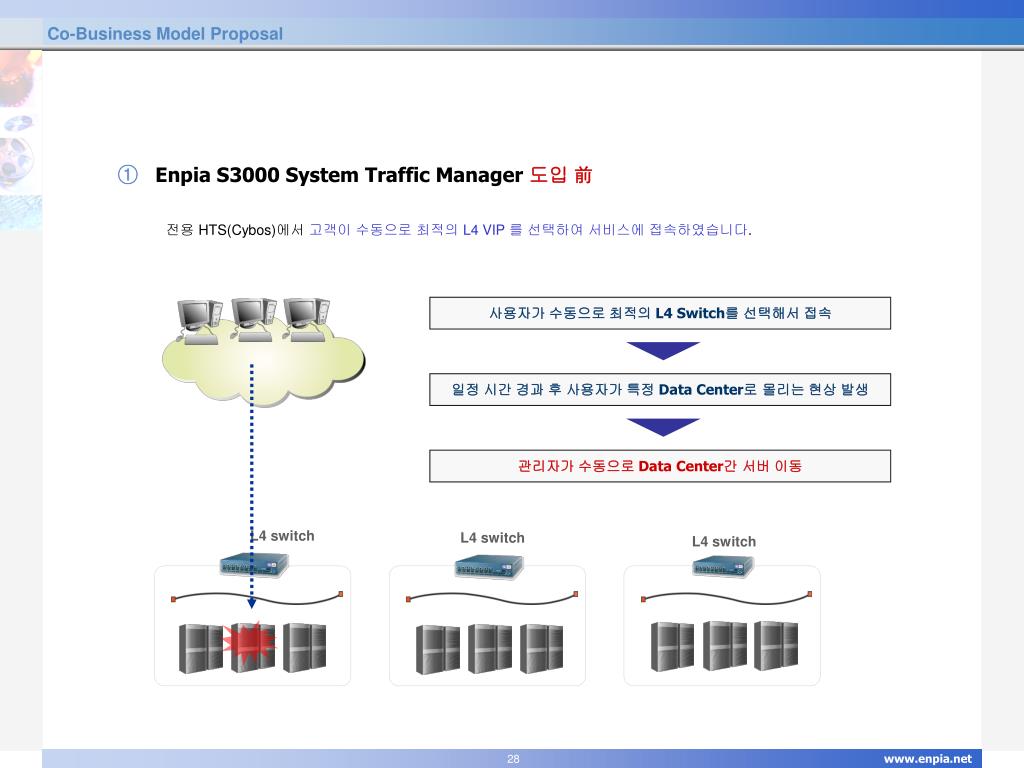 Co-Business Model Proposal

① Enpia S3000 System Traffic Manager 도입 前

전용 HTS(Cybos)에서 고객이 수동으로 최적의 L4 VIP 를 선택하여 서비스에 접속하였습니다.

사용자가 수동으로 최적의 L4 Switch를 선택해서 접속

일정 시간 경과 후 사용자가 특정 Data Center로 몰리는 현상 발생

관리자가 수동으로 Data Center간 서버 이동

L4 switch

L4 switch

L4 switch

28

www.enpia.net